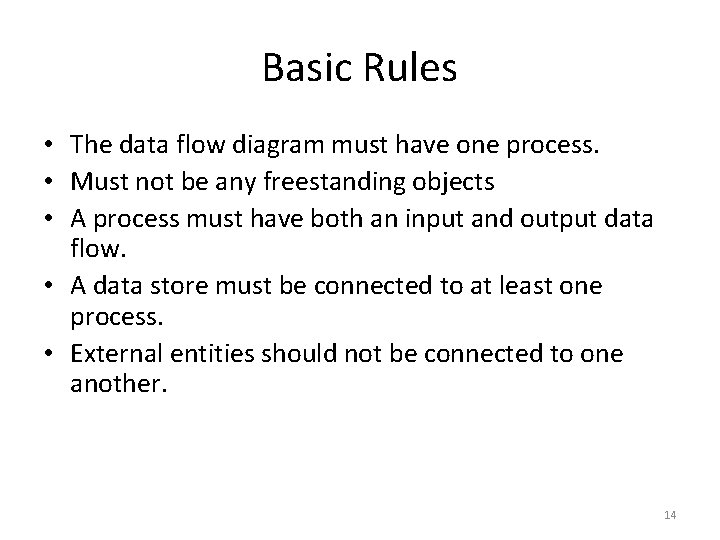 Basic Rules

• The data flow diagram must have one process.
• Must not be any freestanding objects
• A process must have both an input and output data flow.
• A data store must be connected to at least one process.
• External entities should not be connected to one another.

14